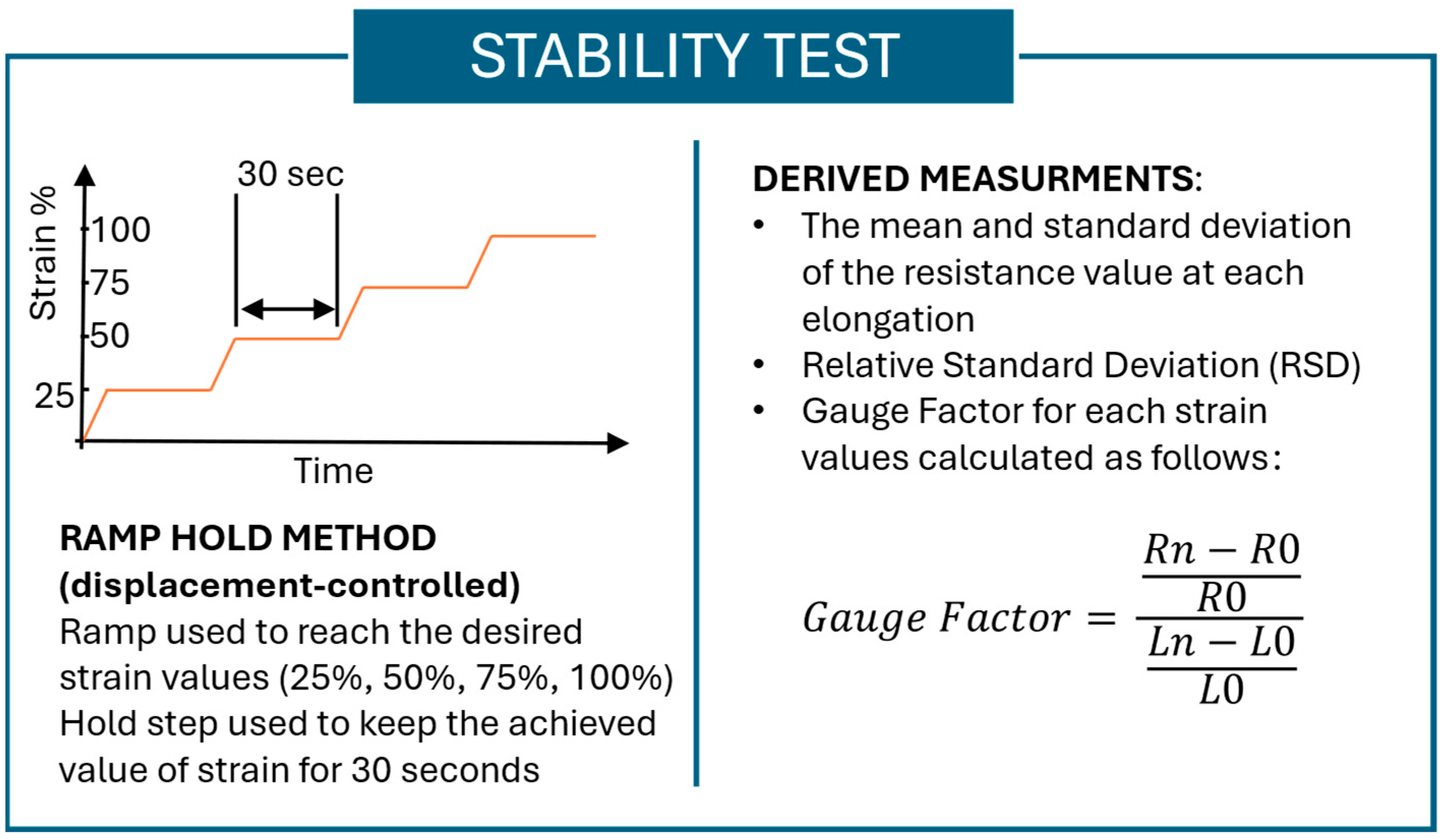 STABILITY TEST

Strain %
100
75
50
25
30 sec
Time

RAMP HOLD METHOD (displacement-controlled)
Ramp used to reach the desired strain values (25%, 50%, 75%, 100%)
Hold step used to keep the achieved value of strain for 30 seconds

DERIVED MEASURMENTS:
• The mean and standard deviation of the resistance value at each elongation
• Relative Standard Deviation (RSD)
• Gauge Factor for each strain values calculated as follows:

$Gauge\ Factor = \frac{\frac{Rn - R0}{R0}}{\frac{Ln - L0}{L0}}$